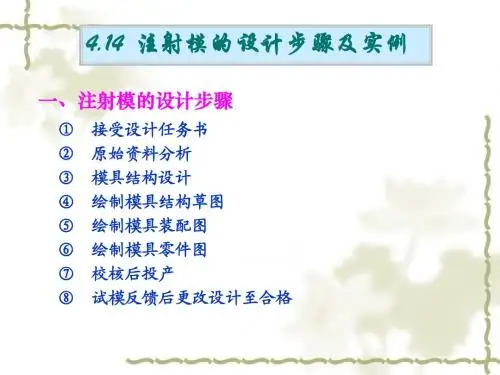 4.14 注射模的设计步骤及实例

一、注射模的设计步骤

① 接受设计任务书
② 原始资料分析
③ 模具结构设计
④ 绘制模具结构草图
⑤ 绘制模具装配图
⑥ 绘制模具零件图
⑦ 校核后投产
⑧ 试模反馈后更改设计至合格